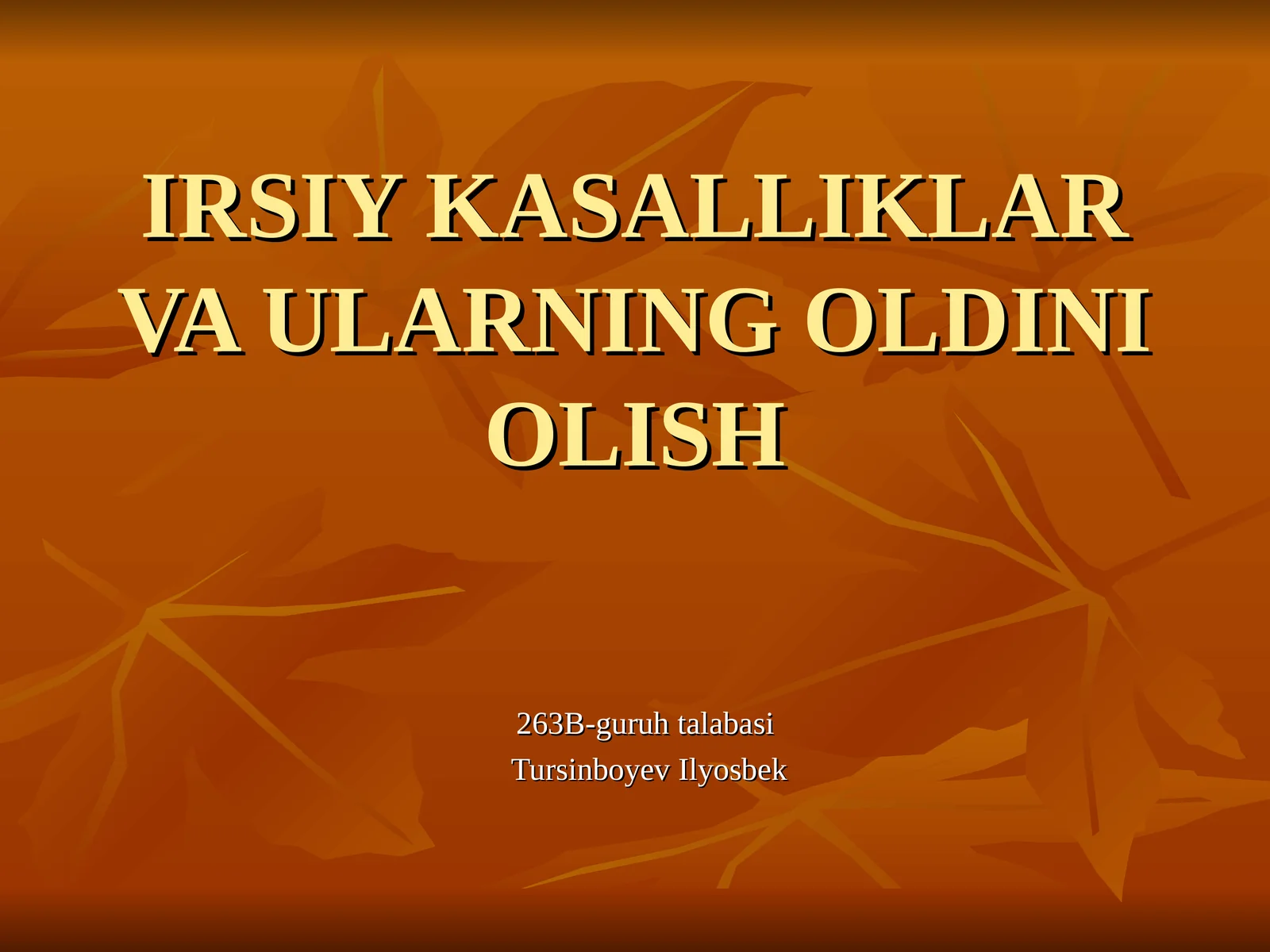 IRSIY KASALLIKLAR VA ULARNING OLDINI OLISH

263B-guruh talabasi
Tursinboyev Ilyosbek